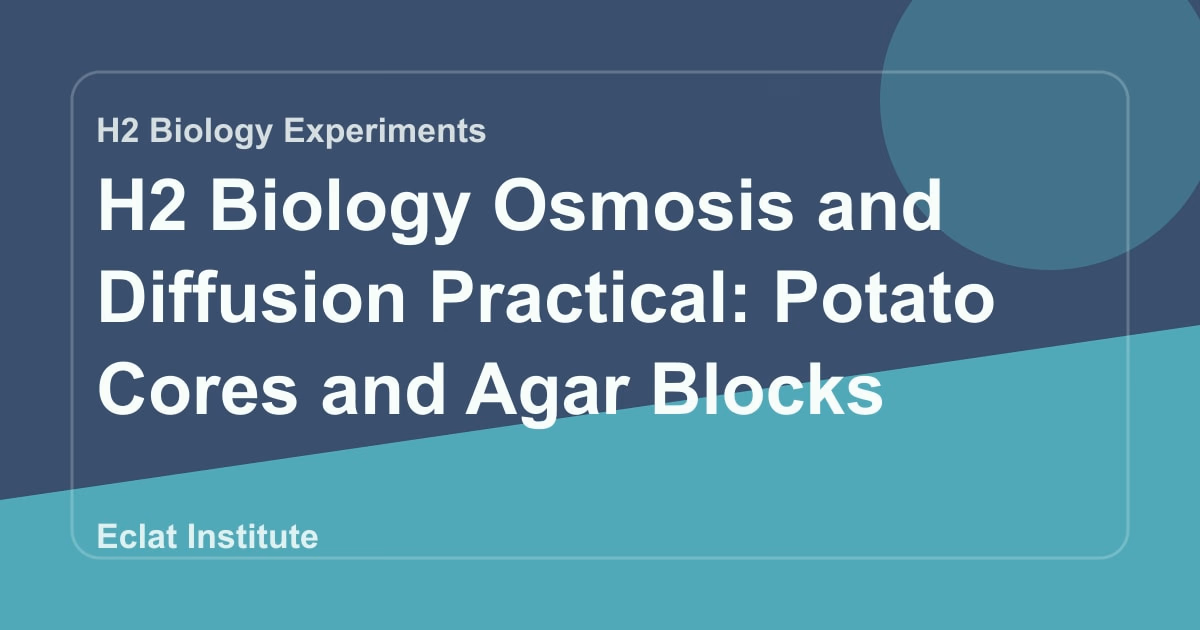 H2 Biology Experiments

H2 Biology Osmosis and Diffusion Practical: Potato Cores and Agar Blocks

Eclat Institute